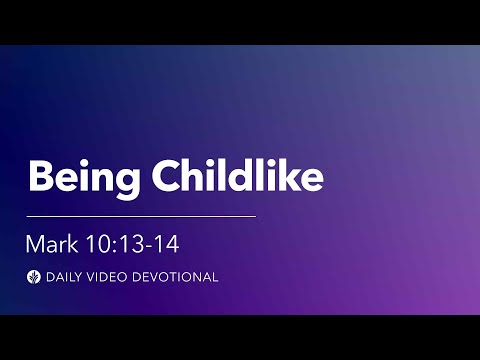 Being Childlike

Mark 10:13-14

DAILY VIDEO DEVOTIONAL